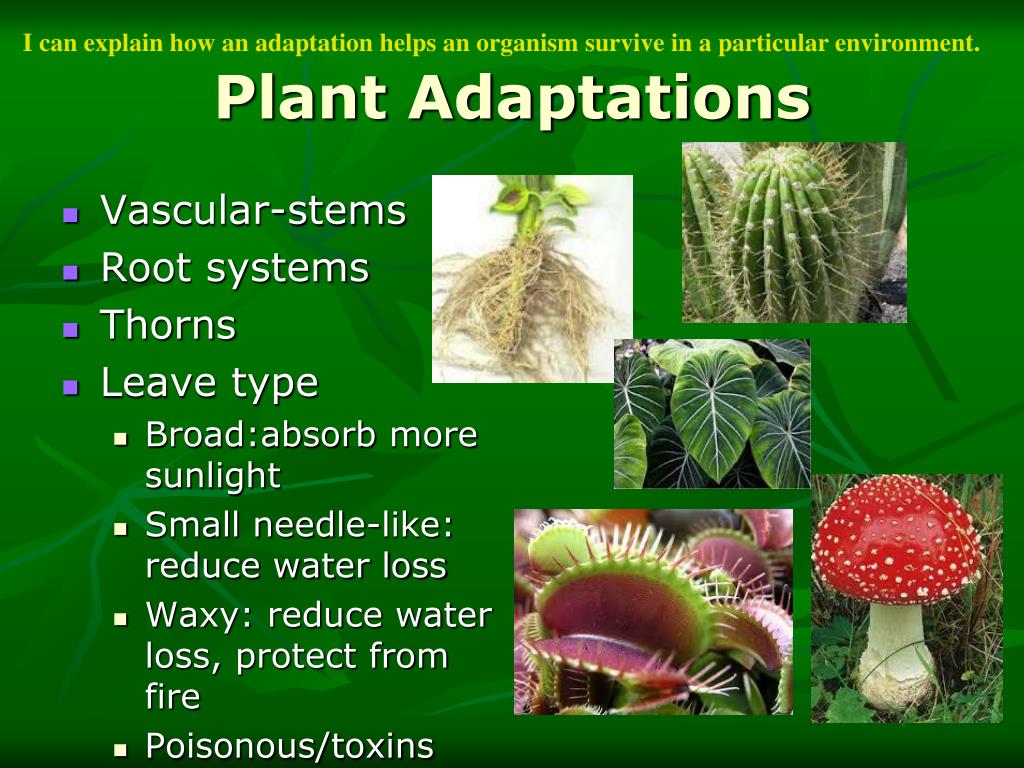 I can explain how an adaptation helps an organism survive in a particular environment.

Plant Adaptations

- Vascular-stems
- Root systems
- Thorns
- Leave type
  - Broad:absorb more sunlight
  - Small needle-like: reduce water loss
  - Waxy: reduce water loss, protect from fire
  - Poisonous/toxins